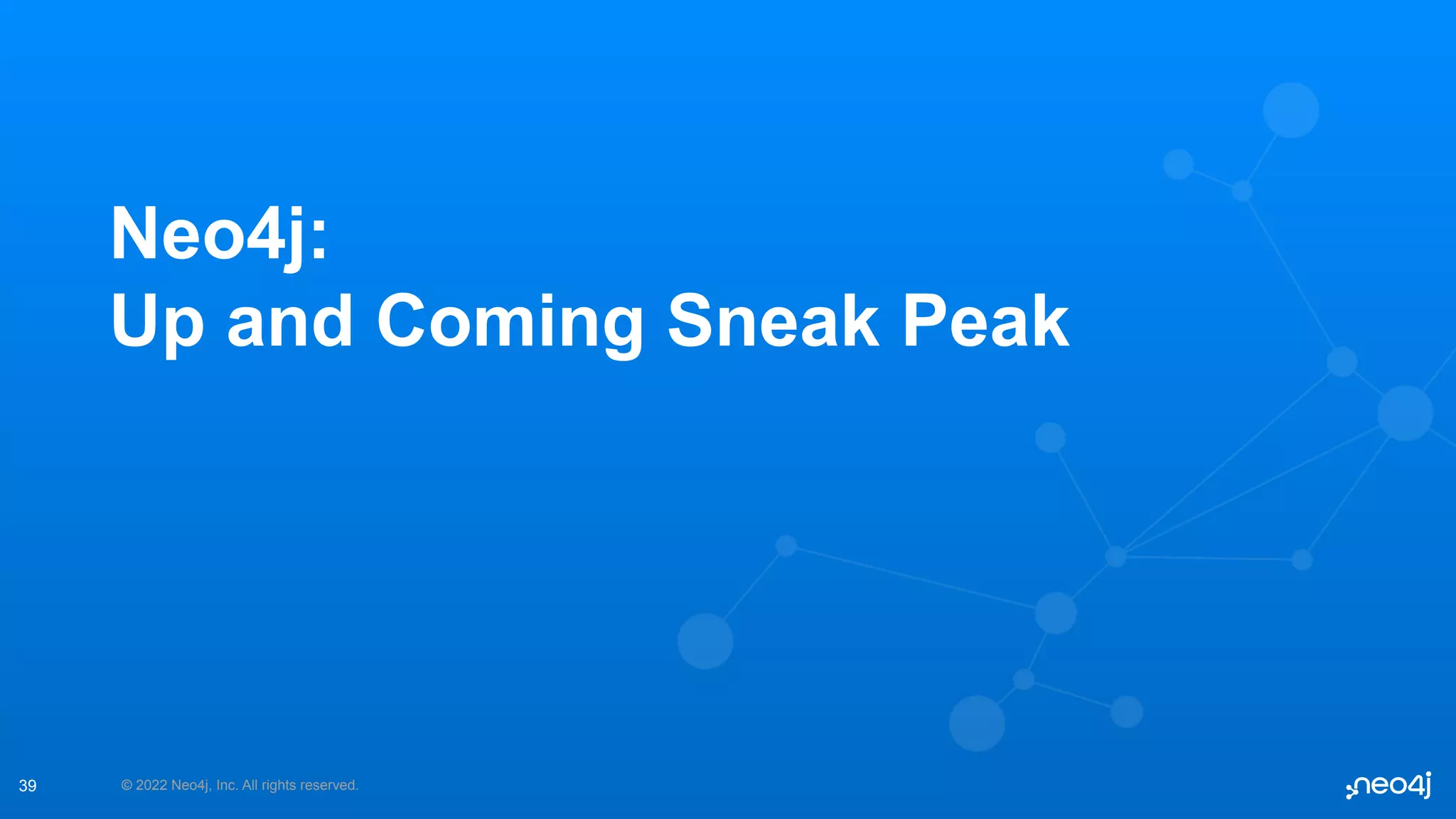 Neo4j:
Up and Coming Sneak Peak

39

© 2022 Neo4j, Inc. All rights reserved.

neo4j